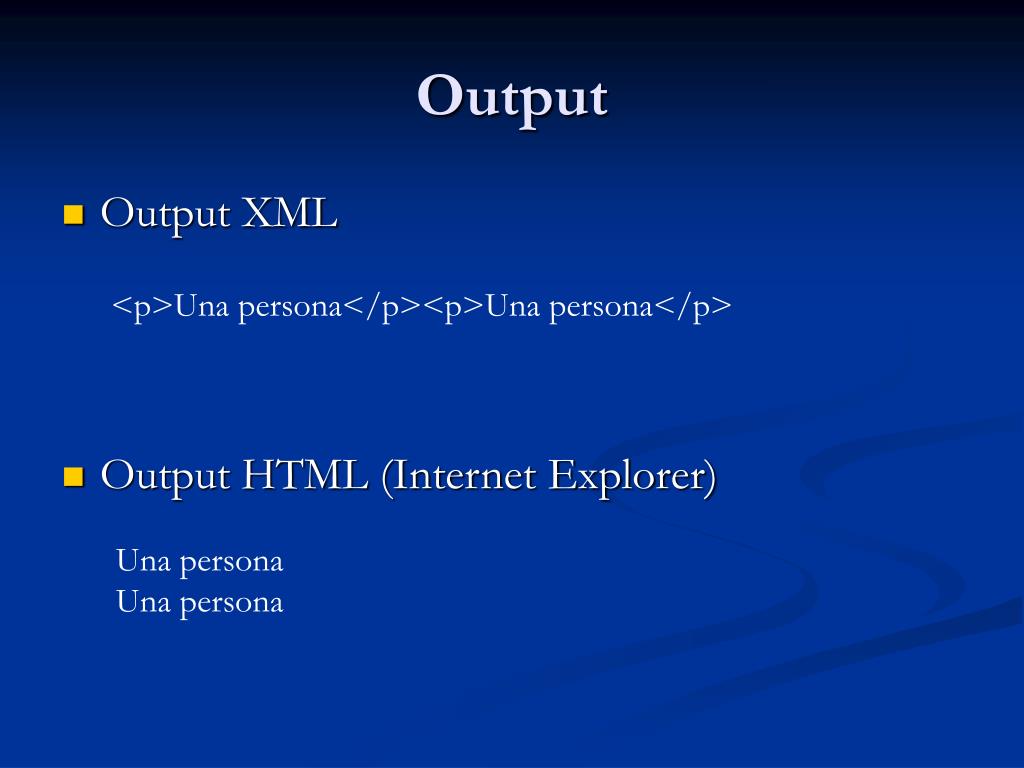 Output

Output XML

<p>Una persona</p><p>Una persona</p>

Output HTML (Internet Explorer)

Una persona
Una persona